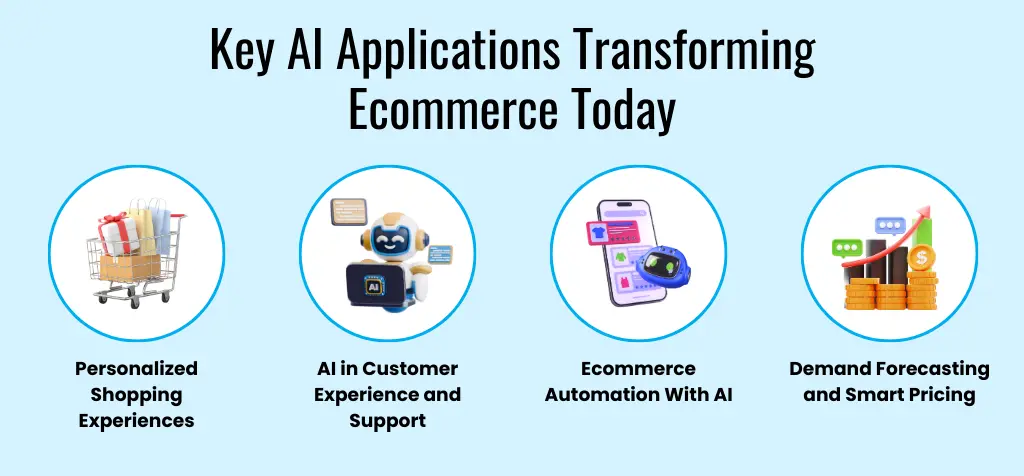 Key AI Applications Transforming Ecommerce Today

AI

Personalized Shopping Experiences

AI in Customer Experience and Support

Ecommerce Automation With AI

Demand Forecasting and Smart Pricing